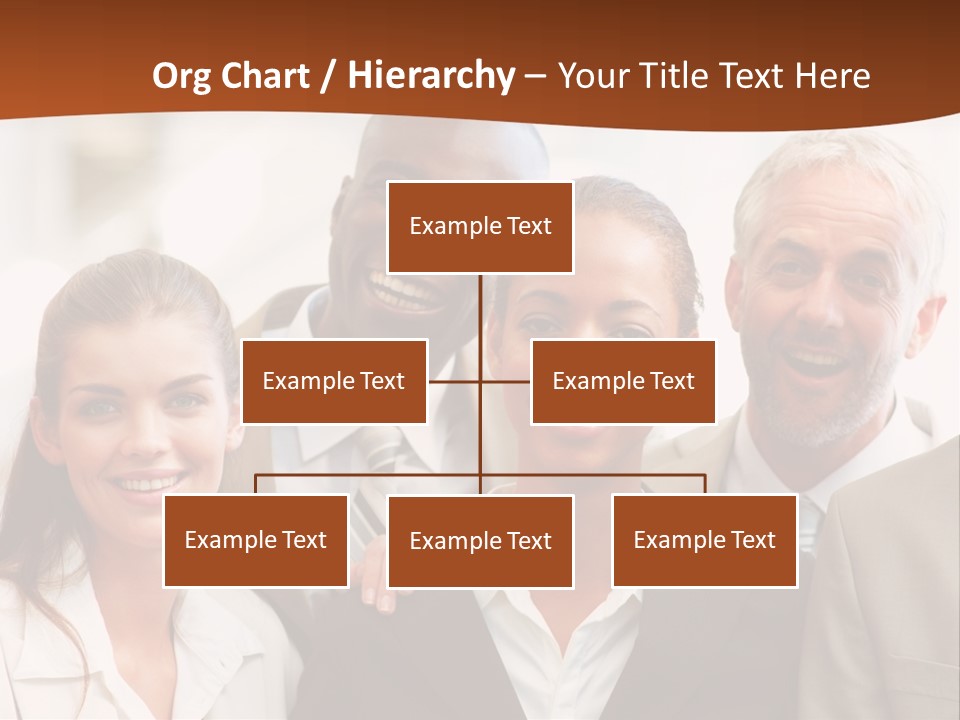 Org Chart / Hierarchy – Your Title Text Here

Example Text

Example Text

Example Text

Example Text

Example Text

Example Text